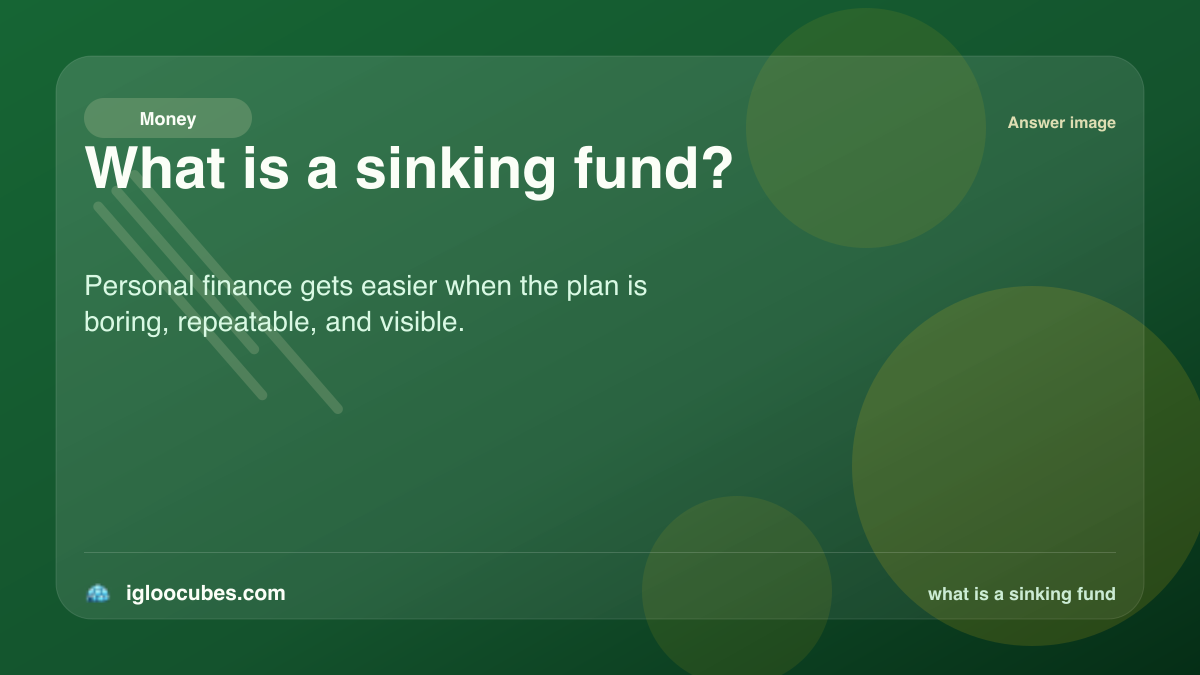 Money

Answer image

What is a sinking fund?

Personal finance gets easier when the plan is boring, repeatable, and visible.

igloocubes.com

what is a sinking fund